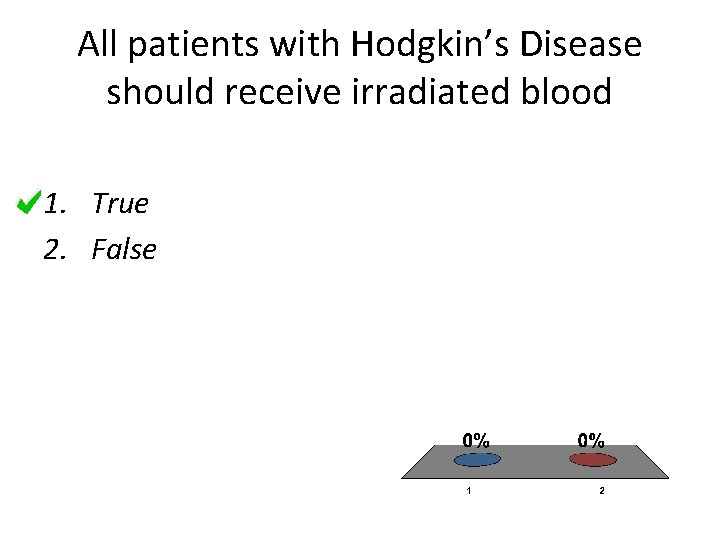 All patients with Hodgkin's Disease should receive irradiated blood

1. True
2. False

0%
0%
1
2